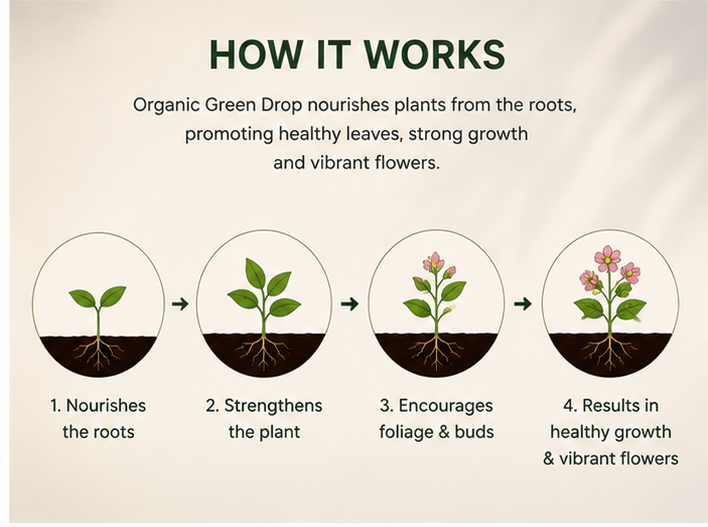 HOW IT WORKS

Organic Green Drop nourishes plants from the roots, promoting healthy leaves, strong growth and vibrant flowers.

1. Nourishes the roots

2. Strengthens the plant

3. Encourages foliage & buds

4. Results in healthy growth & vibrant flowers